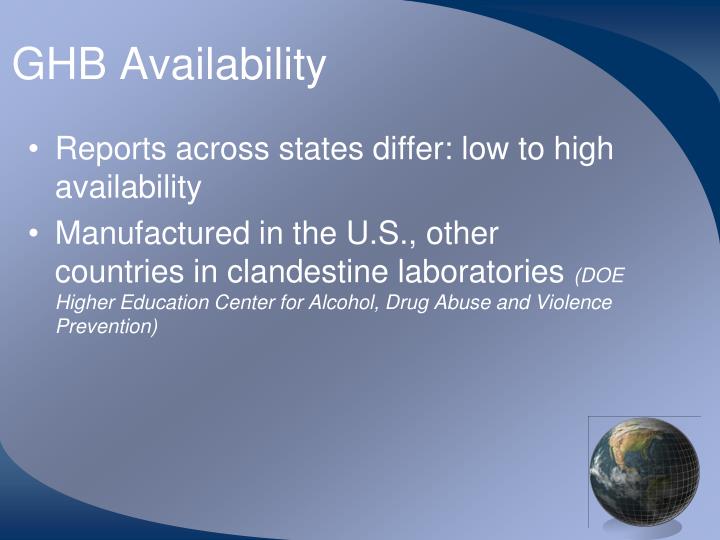 GHB Availability

• Reports across states differ: low to high availability

• Manufactured in the U.S., other countries in clandestine laboratories (DOE Higher Education Center for Alcohol, Drug Abuse and Violence Prevention)